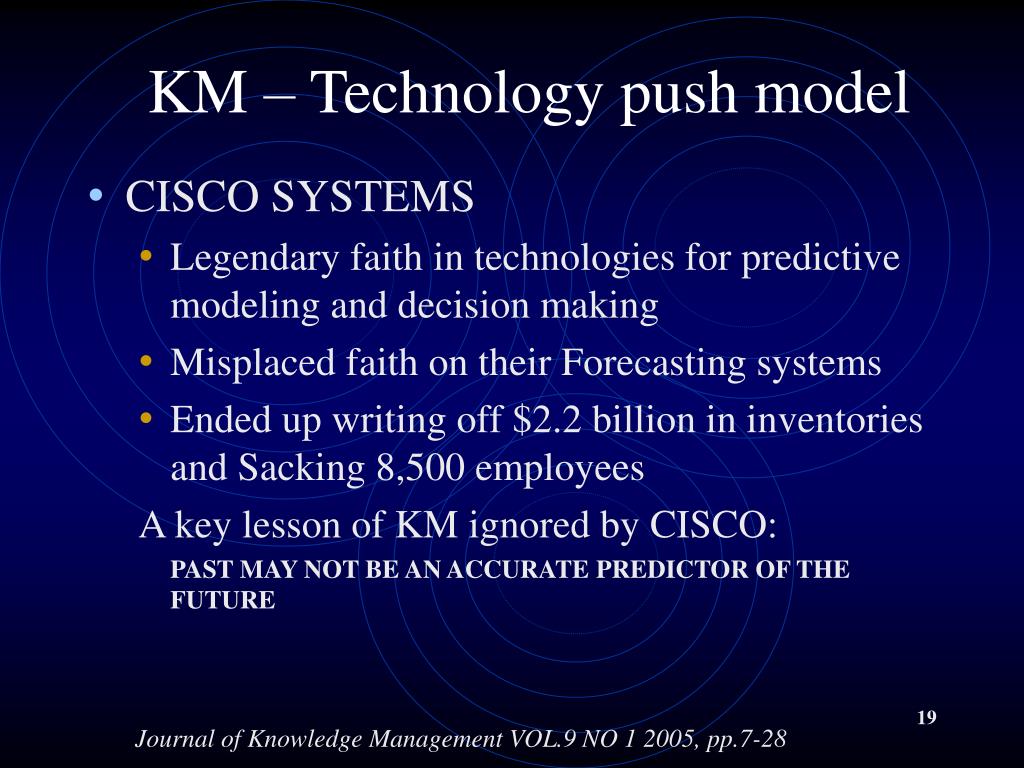 KM – Technology push model

• CISCO SYSTEMS
  • Legendary faith in technologies for predictive modeling and decision making
  • Misplaced faith on their Forecasting systems
  • Ended up writing off \$2.2 billion in inventories and Sacking 8,500 employees

A key lesson of KM ignored by CISCO:

PAST MAY NOT BE AN ACCURATE PREDICTOR OF THE FUTURE

19

Journal of Knowledge Management VOL.9 NO 1 2005, pp.7-28